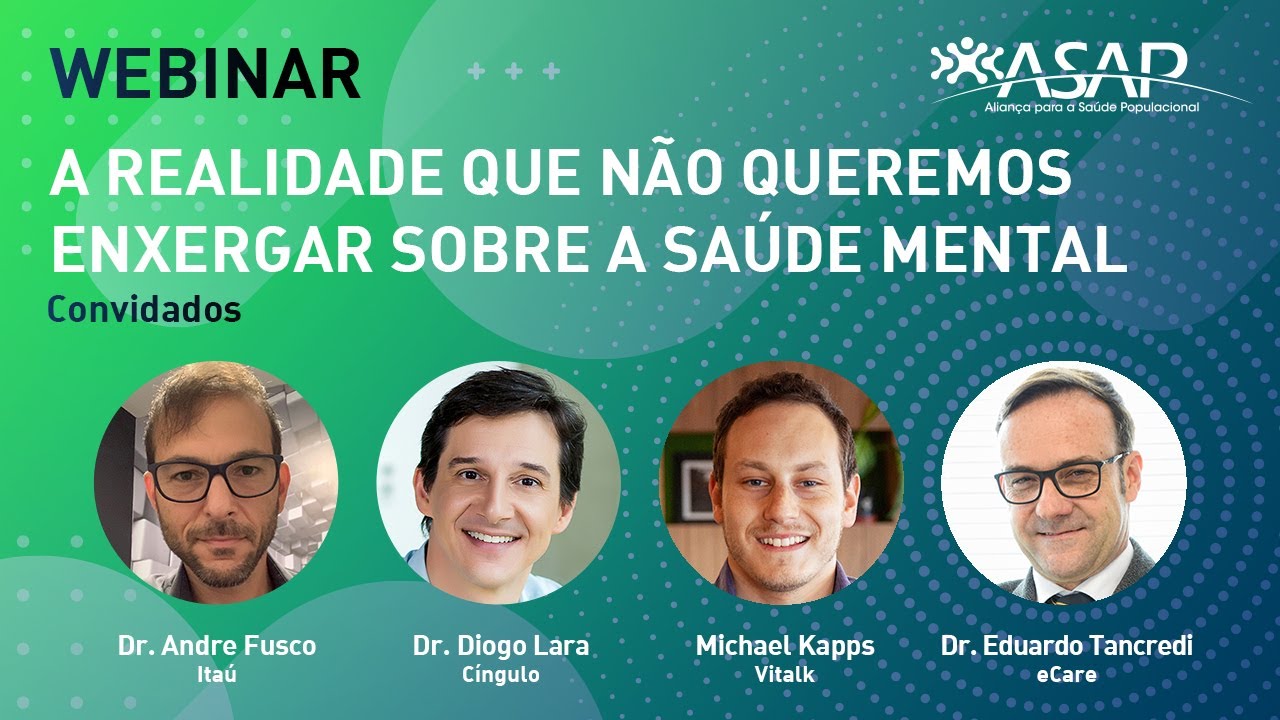 WEBINAR

ASAP
Aliança para a Saúde Populacional

A REALIDADE QUE NÃO QUEREMOS ENXERGAR SOBRE A SAÚDE MENTAL

Convidados

Dr. Andre Fusco
Itaú

Dr. Diogo Lara
Cíngulo

Michael Kapps
Vitalk

Dr. Eduardo Tancredi
eCare